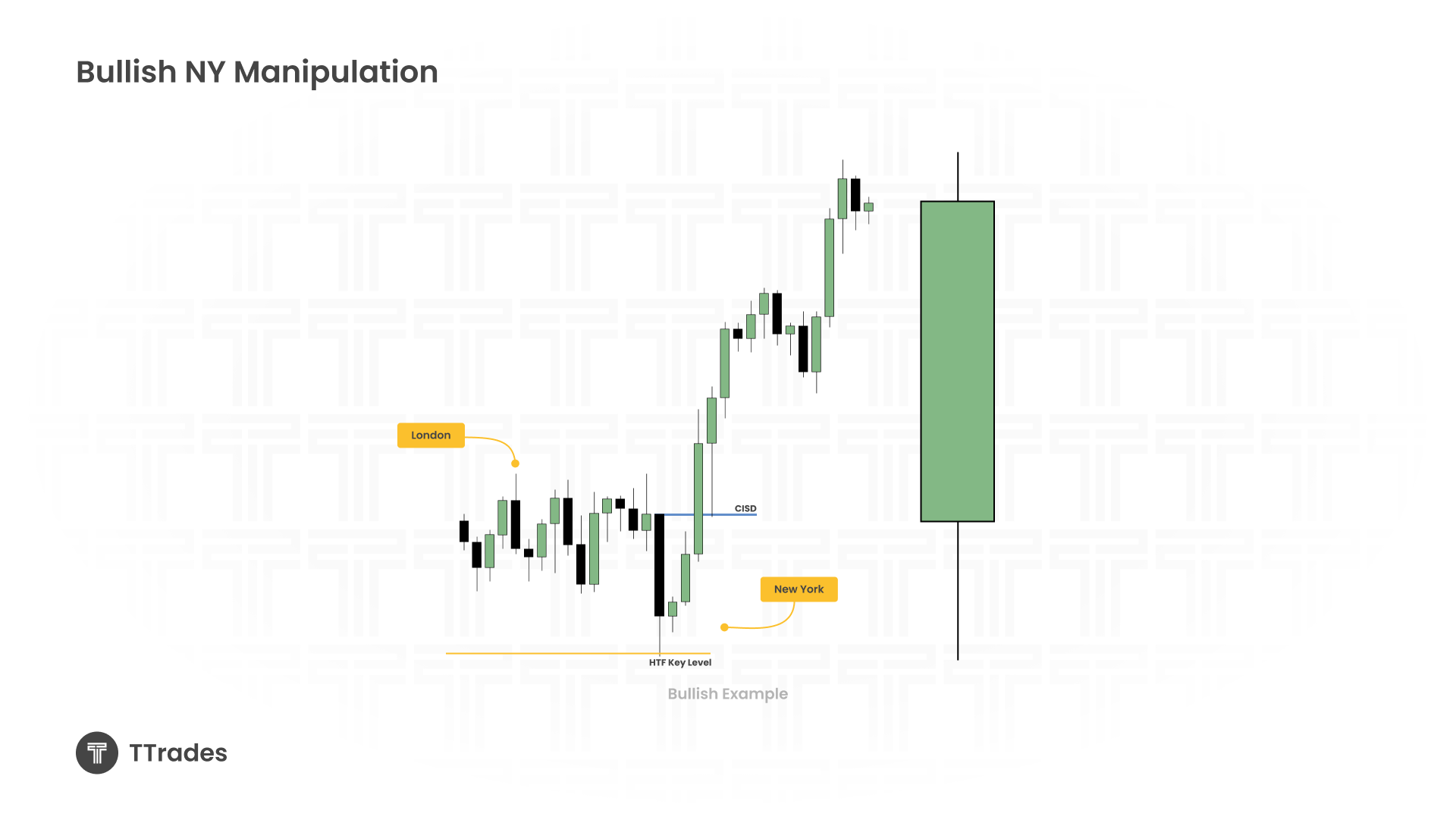 Bullish NY Manipulation

London

CISD

New York

HTF Key Level

Bullish Example

TTrades